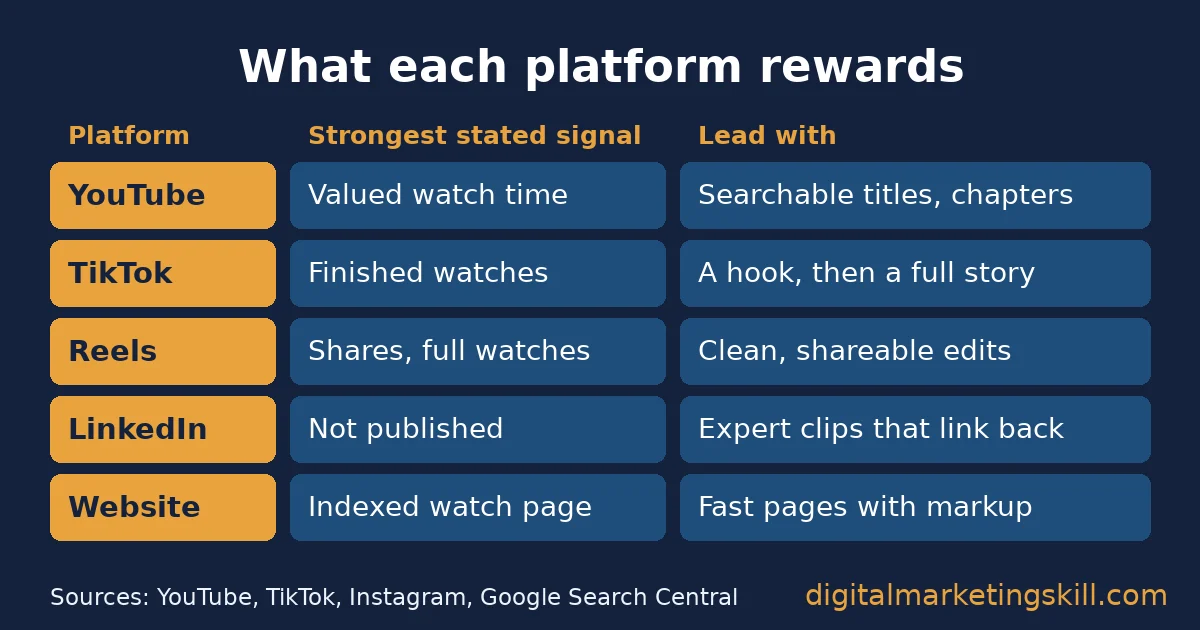 What each platform rewards

| Platform | Strongest stated signal | Lead with |
|---|---|---|
| YouTube | Valued watch time | Searchable titles, chapters |
| TikTok | Finished watches | A hook, then a full story |
| Reels | Shares, full watches | Clean, shareable edits |
| LinkedIn | Not published | Expert clips that link back |
| Website | Indexed watch page | Fast pages with markup |

Sources: YouTube, TikTok, Instagram, Google Search Central

digitalmarketingskill.com